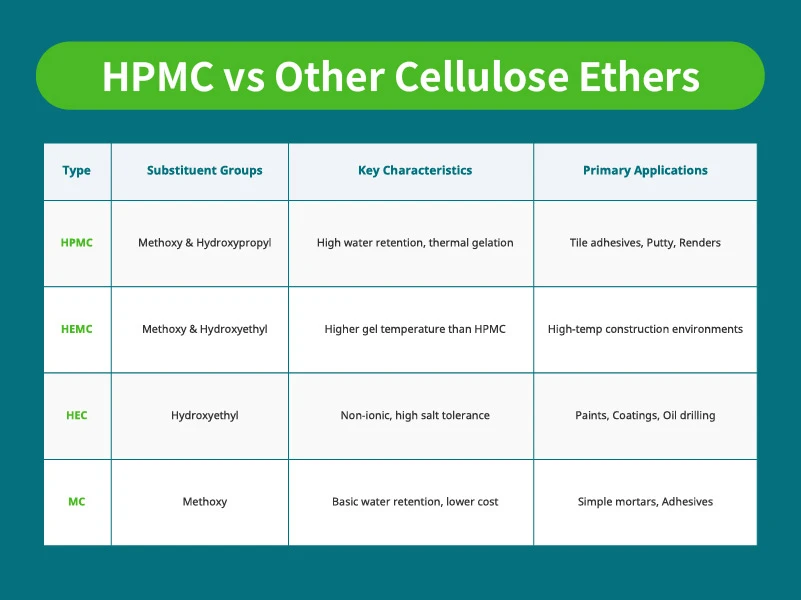 HPMC vs Other Cellulose Ethers

| Type | Substituent Groups | Key Characteristics | Primary Applications |
|---|---|---|---|
| HPMC | Methoxy & Hydroxypropyl | High water retention, thermal gelation | Tile adhesives, Putty, Renders |
| HEMC | Methoxy & Hydroxyethyl | Higher gel temperature than HPMC | High-temp construction environments |
| HEC | Hydroxyethyl | Non-ionic, high salt tolerance | Paints, Coatings, Oil drilling |
| MC | Methoxy | Basic water retention, lower cost | Simple mortars, Adhesives |